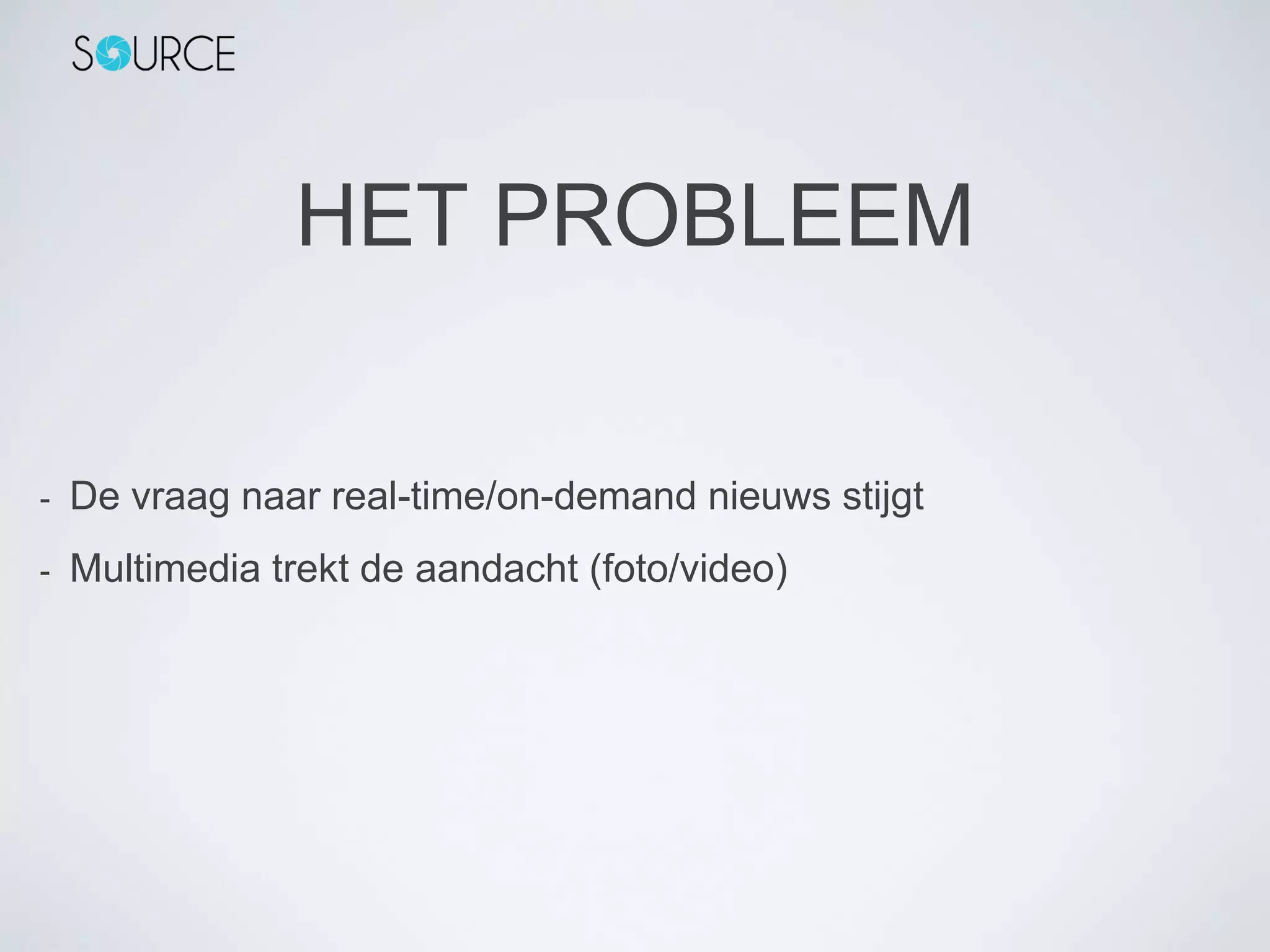 SOURCE

HET PROBLEEM

- De vraag naar real-time/on-demand nieuws stijgt
- Multimedia trekt de aandacht (foto/video)